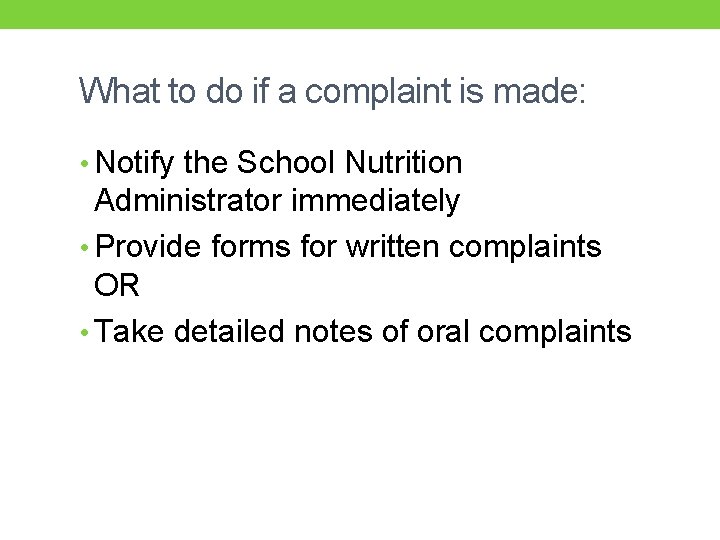 What to do if a complaint is made:

• Notify the School Nutrition Administrator immediately
• Provide forms for written complaints OR
• Take detailed notes of oral complaints